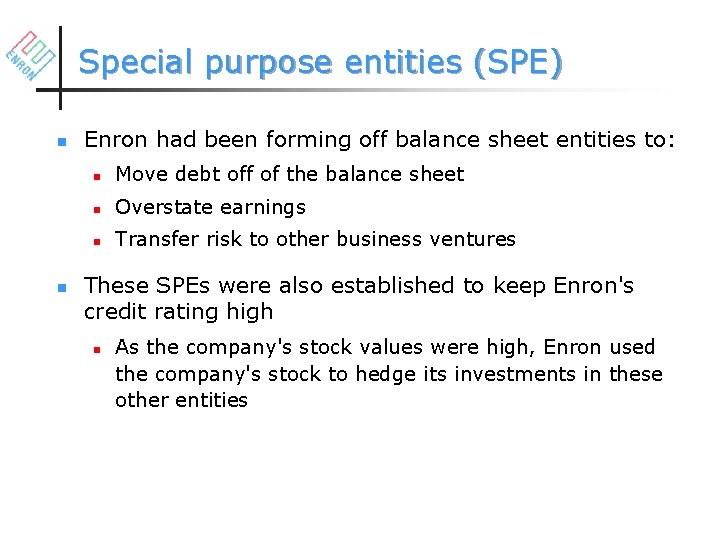 ENRON

Special purpose entities (SPE)

Enron had been forming off balance sheet entities to:

Move debt off of the balance sheet

Overstate earnings

Transfer risk to other business ventures

These SPEs were also established to keep Enron's credit rating high

As the company's stock values were high, Enron used the company's stock to hedge its investments in these other entities